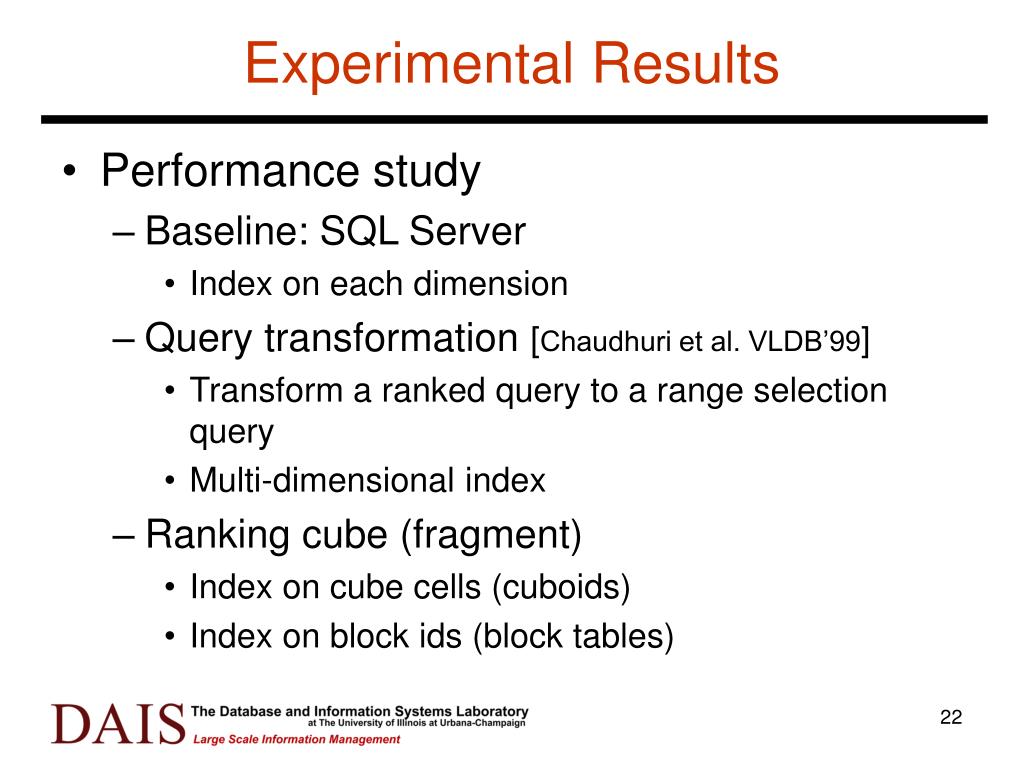 Experimental Results

• Performance study
– Baseline: SQL Server
• Index on each dimension
– Query transformation [Chaudhuri et al. VLDB'99]
• Transform a ranked query to a range selection query
• Multi-dimensional index
– Ranking cube (fragment)
• Index on cube cells (cuboids)
• Index on block ids (block tables)

DAIS The Database and Information Systems Laboratory at The University of Illinois at Urbana-Champaign
Large Scale Information Management

22